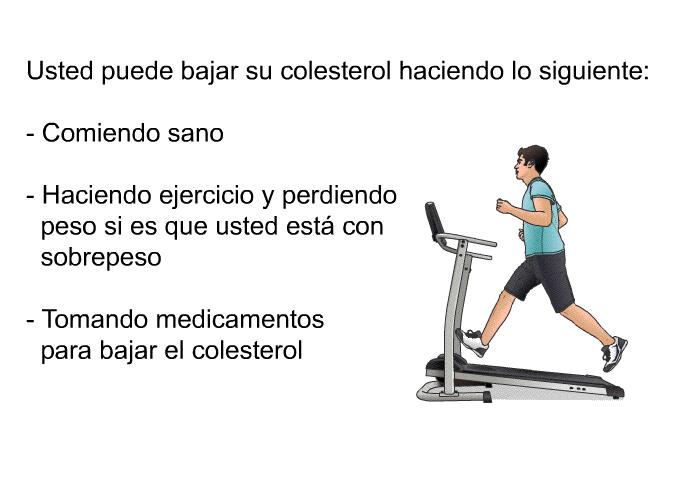 Usted puede bajar su colesterol haciendo lo siguiente:

- Comiendo sano

- Haciendo ejercicio y perdiendo peso si es que usted está con sobrepeso

- Tomando medicamentos para bajar el colesterol